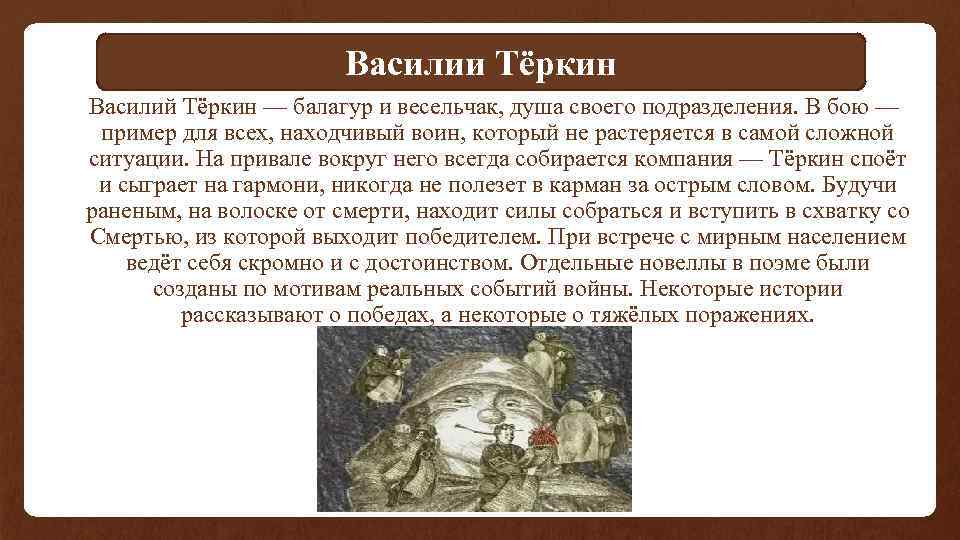 Василии Тёркин

Василий Тёркин — балагур и весельчак, душа своего подразделения. В бою — пример для всех, находчивый воин, который не растеряется в самой сложной ситуации. На привале вокруг него всегда собирается компания — Тёркин споёт и сыграет на гармони, никогда не полезет в карман за острым словом. Будучи раненым, на волоске от смерти, находит силы собраться и вступить в схватку со Смертью, из которой выходит победителем. При встрече с мирным населением ведёт себя скромно и с достоинством. Отдельные новеллы в поэме были созданы по мотивам реальных событий войны. Некоторые истории рассказывают о победах, а некоторые о тяжёлых поражениях.